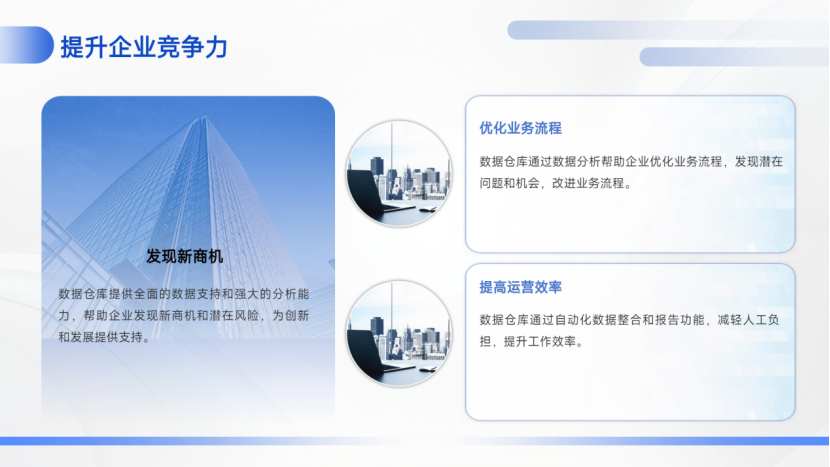 提升企业竞争力

发现新商机

数据仓库提供全面的数据支持和强大的分析能力，帮助企业发现新商机和潜在风险，为创新和发展提供支持。

优化业务流程

数据仓库通过数据分析帮助企业优化业务流程，发现潜在问题和机会，改进业务流程。

提高运营效率

数据仓库通过自动化数据整合和报告功能，减轻人工负担，提升工作效率。